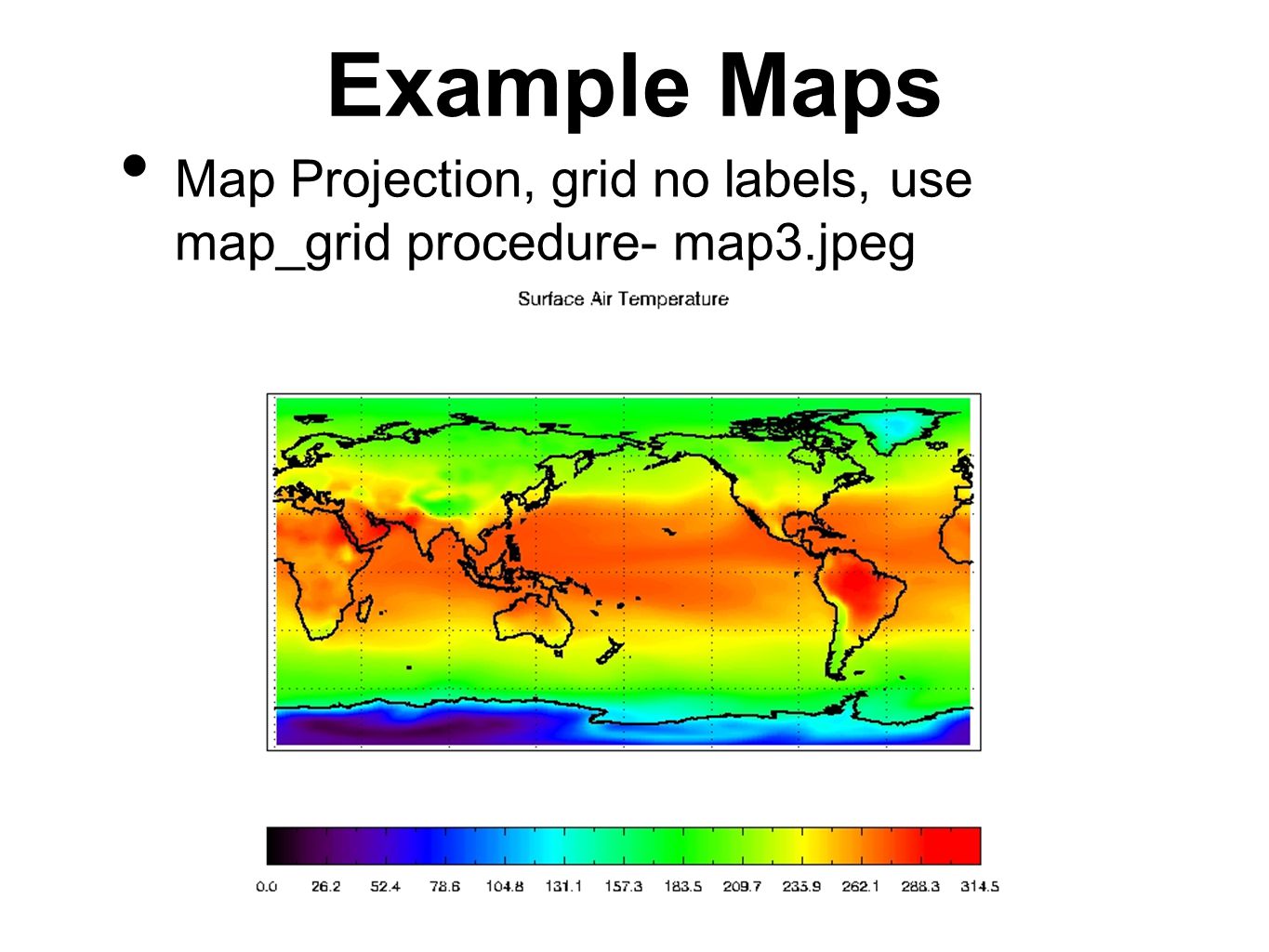 Example Maps

• Map Projection, grid no labels, use map_grid procedure- map3.jpeg

Surface Air Temperature

0.0 26.2 52.4 78.6 104.8 131.1 157.3 183.5 209.7 235.9 262.1 288.3 314.5